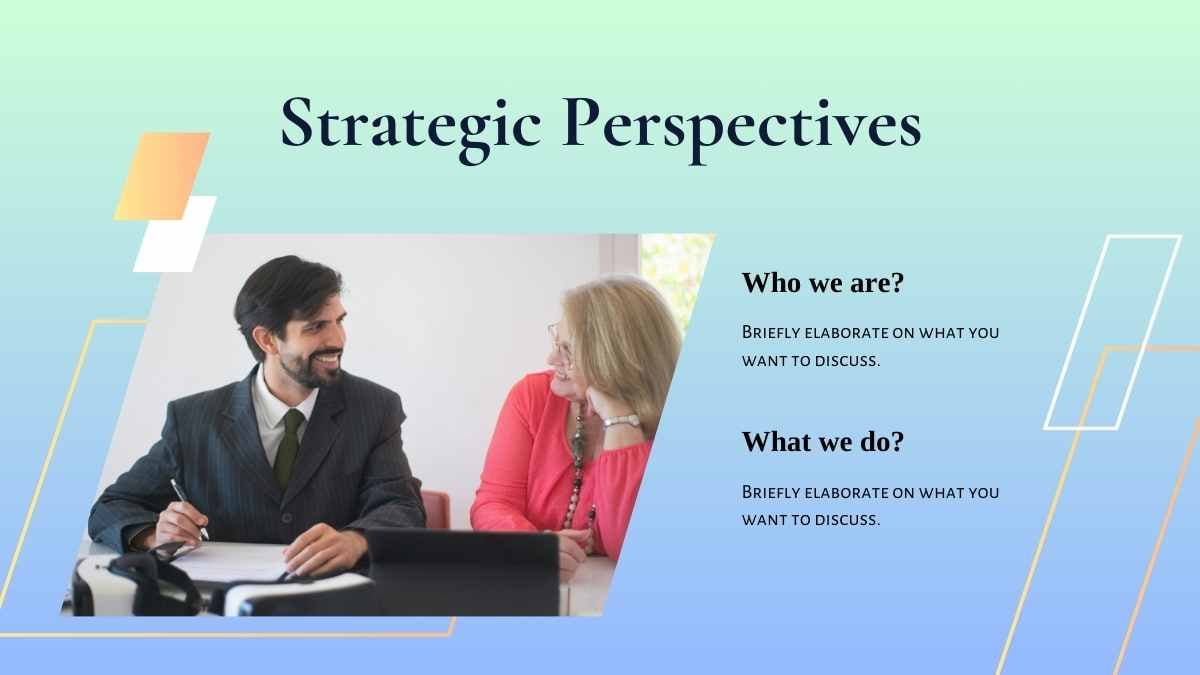 Strategic Perspectives

Who we are?

Briefly elaborate on what you want to discuss.

What we do?

Briefly elaborate on what you want to discuss.